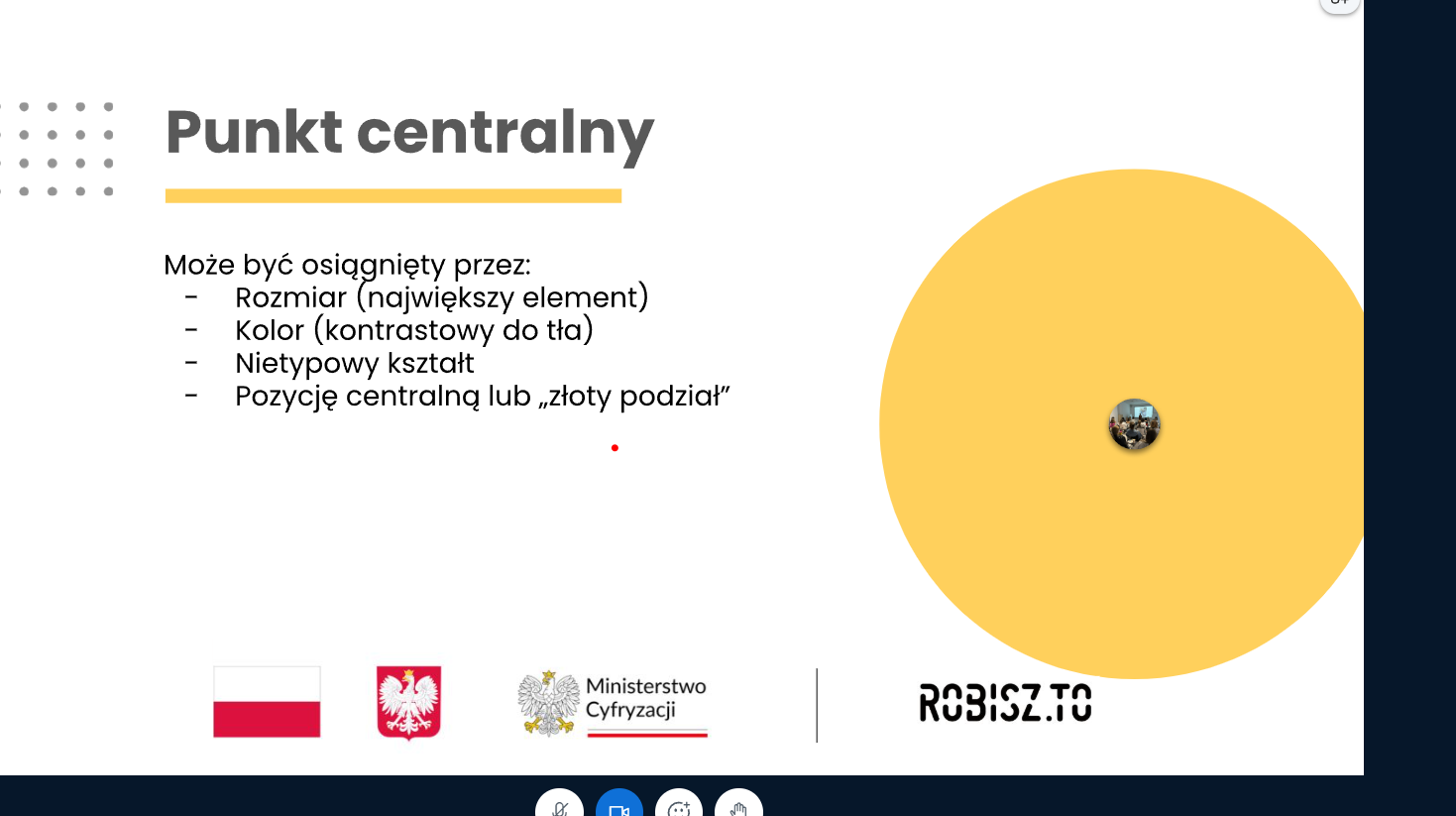 Punkt centralny

Może być osiągnięty przez:
- Rozmiar (największy element)
- Kolor (kontrastowy do tła)
- Nietypowy kształt
- Pozycję centralną lub „złoty podział”

Ministerstwo Cyfryzacji

ROBISZ.TO